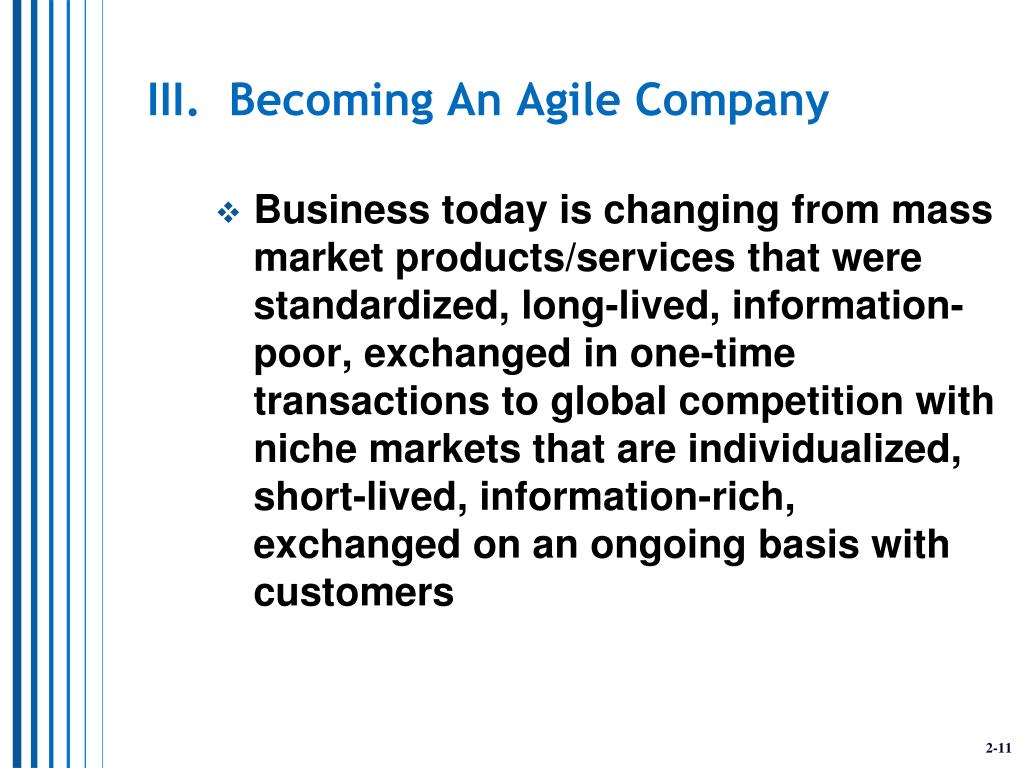 III. Becoming An Agile Company

❖ Business today is changing from mass market products/services that were standardized, long-lived, information-poor, exchanged in one-time transactions to global competition with niche markets that are individualized, short-lived, information-rich, exchanged on an ongoing basis with customers

2-11